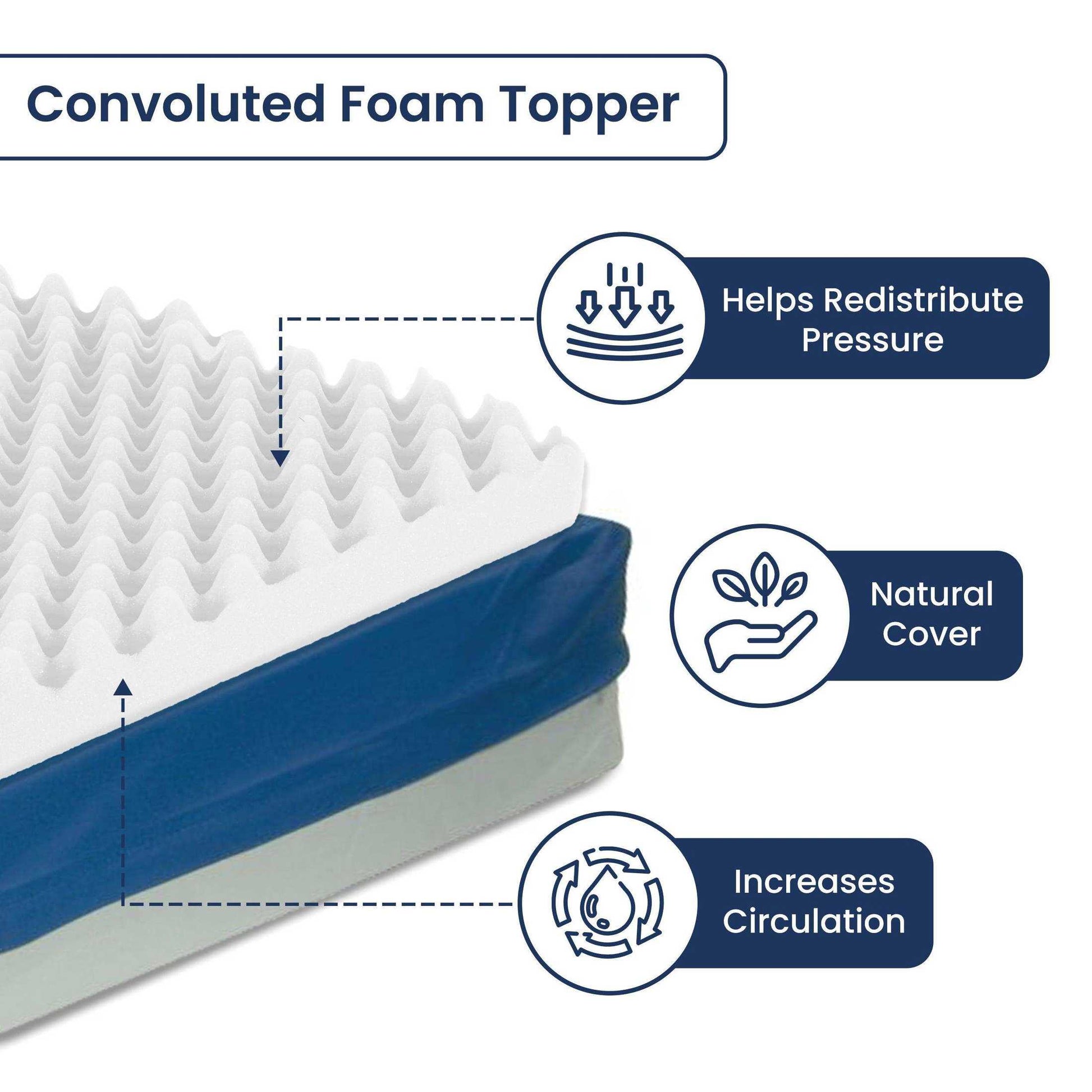 Convoluted Foam Topper

Helps Redistribute Pressure

Natural Cover

Increases Circulation